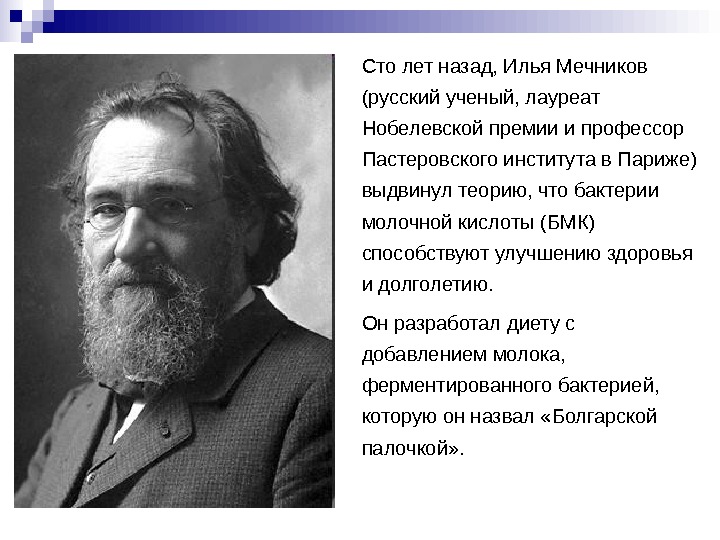 Сто лет назад, Илья Мечников (русский ученый, лауреат Нобелевской премии и профессор Пастеровского института в Париже) выдвинул теорию, что бактерии молочной кислоты (БМК) способствуют улучшению здоровья и долголетию.

Он разработал диету с добавлением молока, ферментированного бактерией, которую он назвал «Болгарской палочкой».